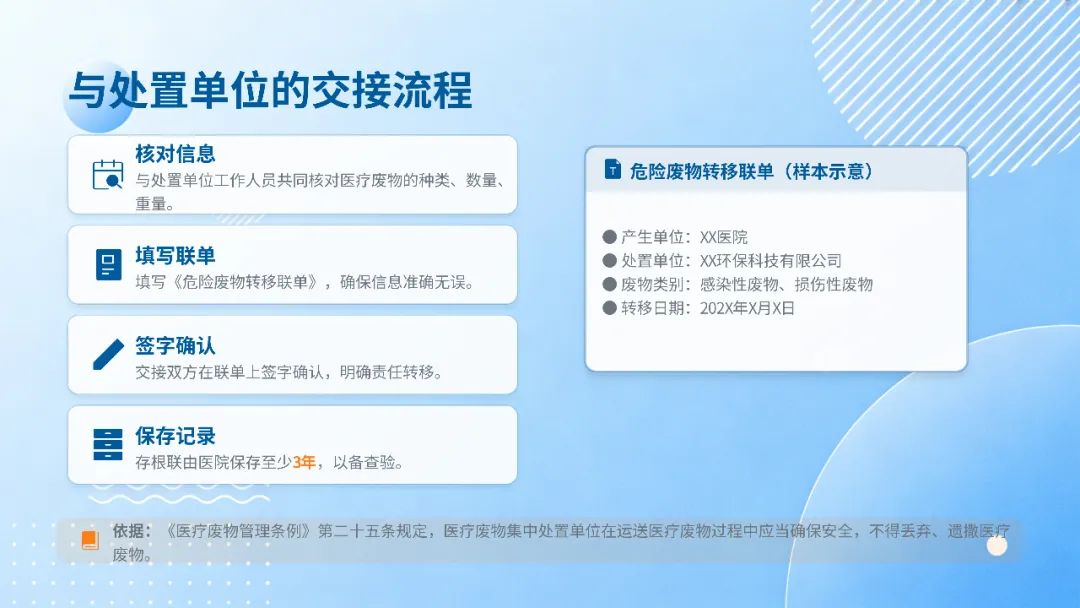 与处置单位的交接流程

核对信息
与处置单位工作人员共同核对医疗废物的种类、数量、重量。

填写联单
填写《危险废物转移联单》，确保信息准确无误。

签字确认
交接双方在联单上签字确认，明确责任转移。

保存记录
存根联由医院保存至少3年，以备查验。

危险废物转移联单（样本示意）

● 产生单位：XX医院
● 处置单位：XX环保科技有限公司
● 废物类别：感染性废物、损伤性废物
● 转移日期：202X年X月X日

依据：《医疗废物管理条例》第二十五条规定，医疗废物集中处置单位在运送医疗废物过程中应当确保安全，不得丢弃、遗撒医疗废物。